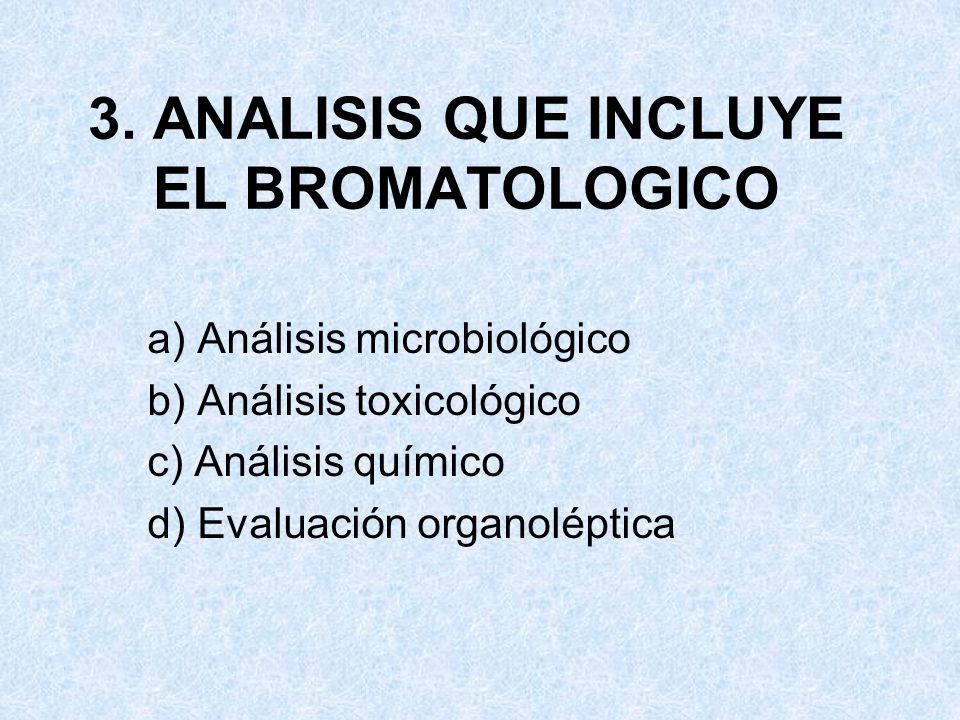 3. ANALISIS QUE INCLUYE EL BROMATOLOGICO

a) Análisis microbiológico
b) Análisis toxicológico
c) Análisis químico
d) Evaluación organoléptica